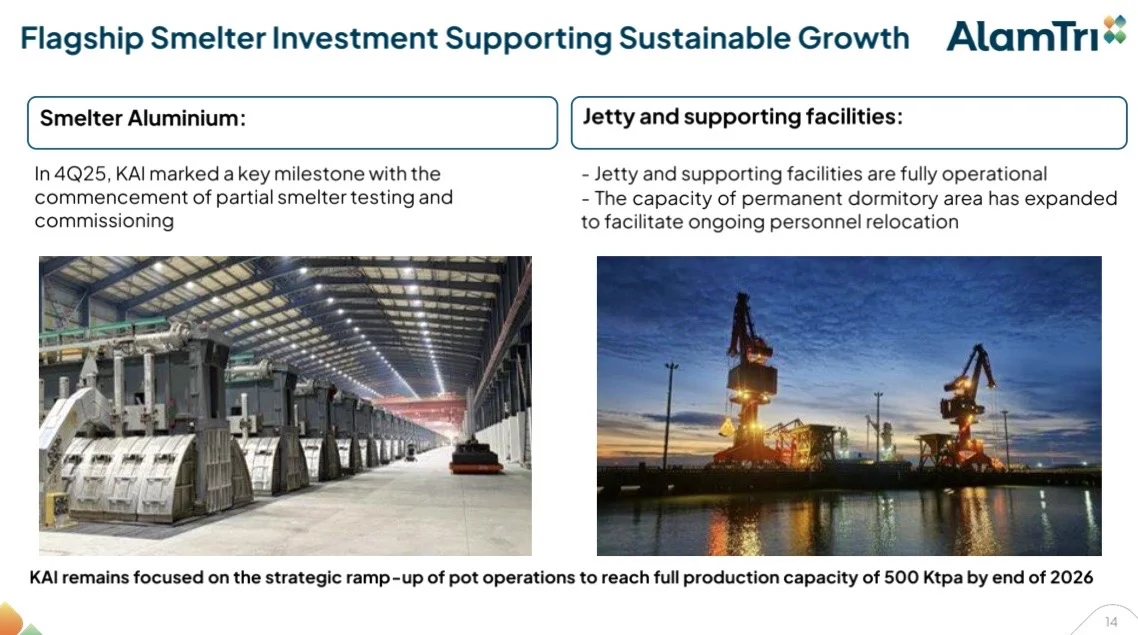 Flagship Smelter Investment Supporting Sustainable Growth

AlamTri

Smelter Aluminium:

In 4Q25, KAI marked a key milestone with the commencement of partial smelter testing and commissioning

Jetty and supporting facilities:

- Jetty and supporting facilities are fully operational
- The capacity of permanent dormitory area has expanded to facilitate ongoing personnel relocation

KAI remains focused on the strategic ramp-up of pot operations to reach full production capacity of 500 Ktpa by end of 2026

14